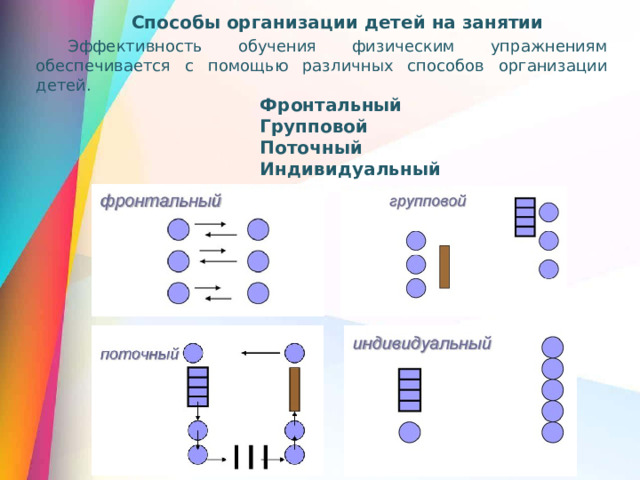 Способы организации детей на занятии

Эффективность обучения физическим упражнениям обеспечивается с помощью различных способов организации детей.

Фронтальный
Групповой
Поточный
Индивидуальный

фронтальный

групповой

поточный

индивидуальный